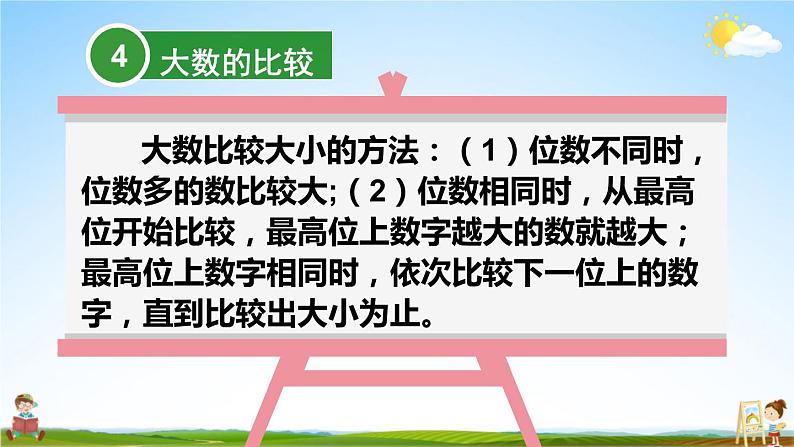 4 大数的比较

大数比较大小的方法：（1）位数不同时，位数多的数比较大;（2）位数相同时，从最高位开始比较，最高位上数字越大的数就越大；最高位上数字相同时，依次比较下一位上的数字，直到比较出大小为止。